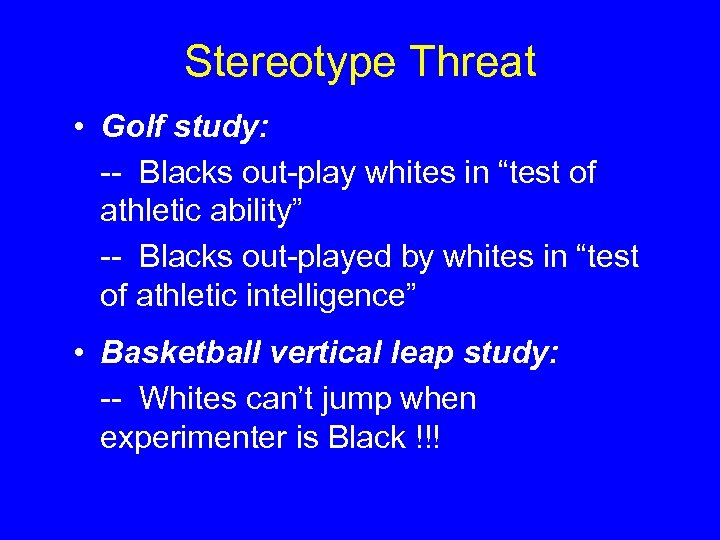 Stereotype Threat

• Golf study:

-- Blacks out-play whites in “test of athletic ability”

-- Blacks out-played by whites in “test of athletic intelligence”

• Basketball vertical leap study:

-- Whites can’t jump when experimenter is Black !!!